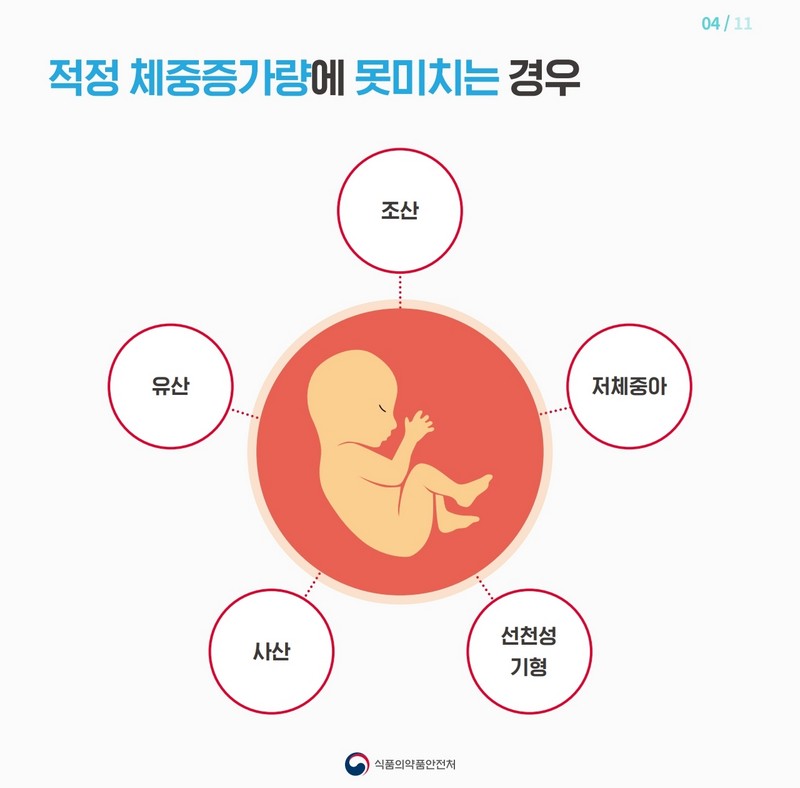 04 / 11

적정 체중증가량에 못미치는 경우

조산

유산

저체중아

사산

선천성 기형

식품의약품안전처